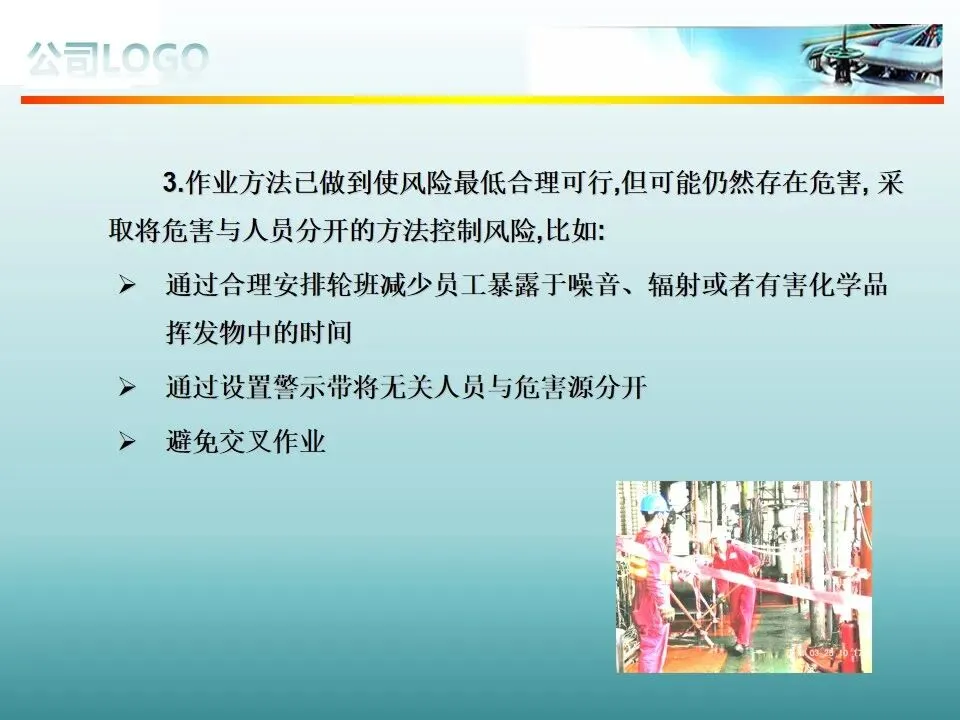 公司LOGO

3.作业方法已做到使风险最低合理可行,但可能仍然存在危害, 采取将危害与人员分开的方法控制风险,比如:

➢ 通过合理安排轮班减少员工暴露于噪音、辐射或者有害化学品挥发物中的时间

➢ 通过设置警示带将无关人员与危害源分开

➢ 避免交叉作业